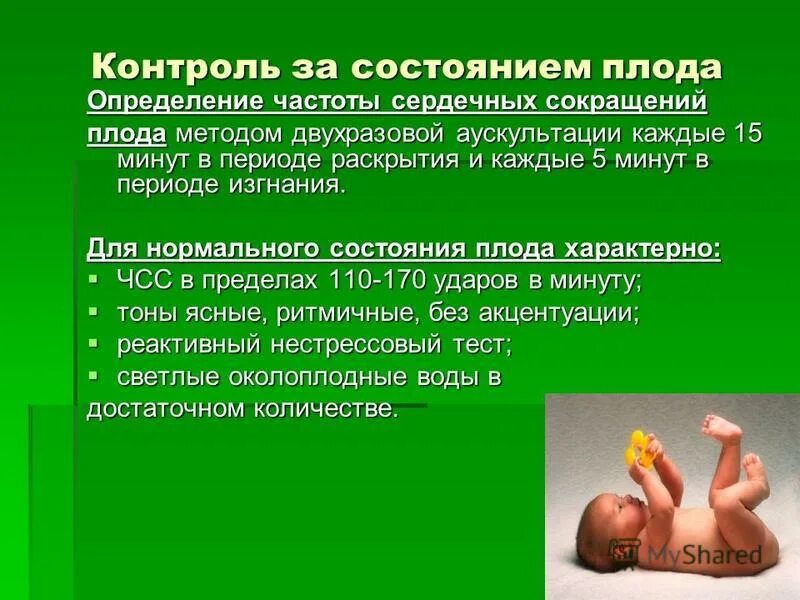 Контроль за состоянием плода

Определение частоты сердечных сокращений плода методом двухразовой аускультации каждые 15 минут в периоде раскрытия и каждые 5 минут в периоде изгнания.

Для нормального состояния плода характерно:
- ЧСС в пределах 110-170 ударов в минуту;
- тоны ясные, ритмичные, без акцентуации;
- реактивный нестрессовый тест;
- светлые околоплодные воды в достаточном количестве.

MyShared